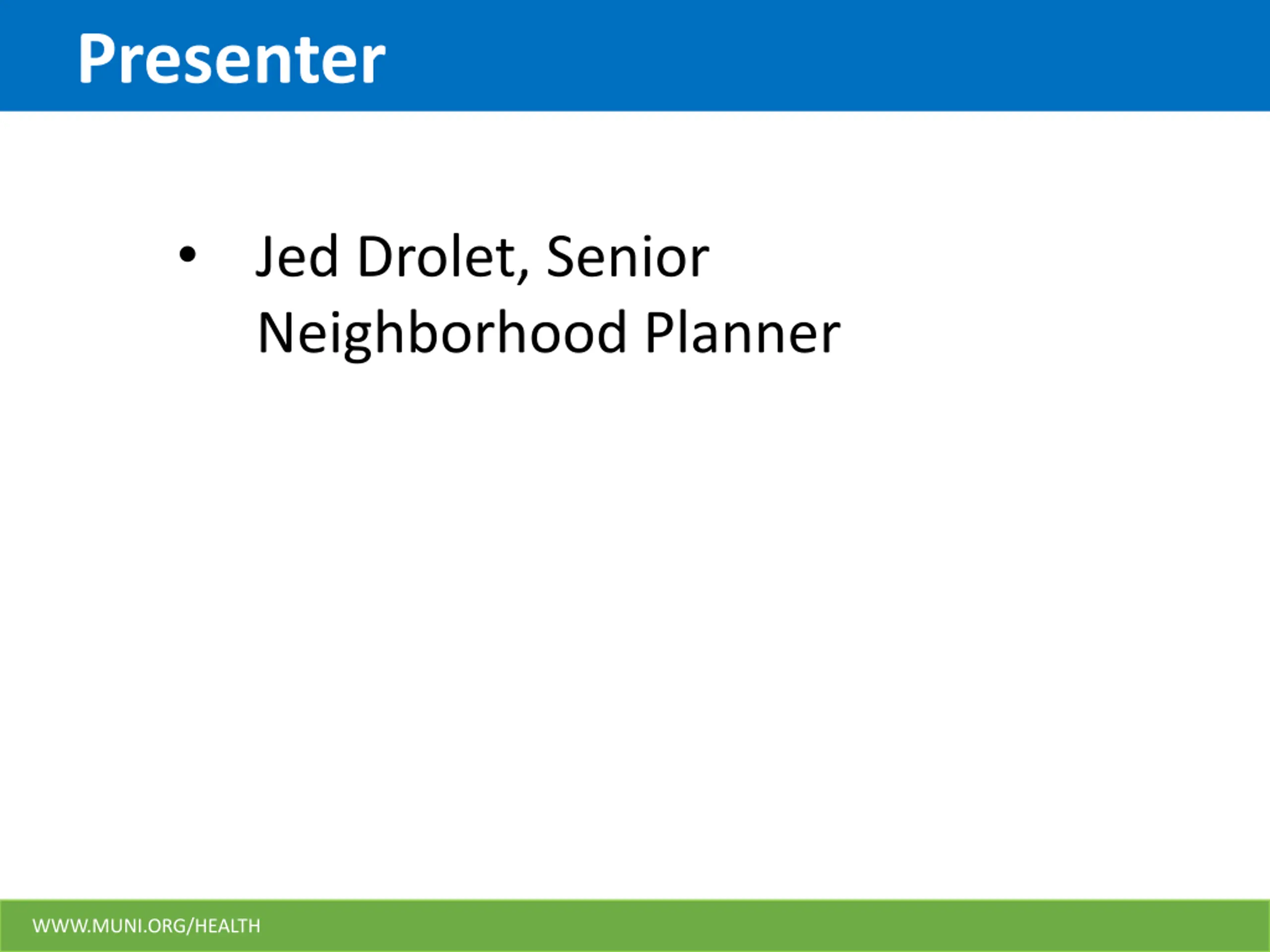 Presenter

• Jed Drolet, Senior Neighborhood Planner

WWW.MUNI.ORG/HEALTH